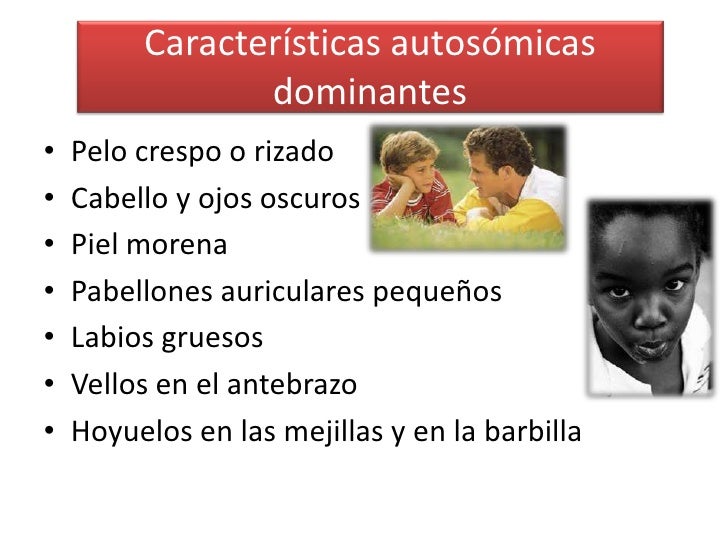 Características autosómicas dominantes

• Pelo crespo o rizado
• Cabello y ojos oscuros
• Piel morena
• Pabellones auriculares pequeños
• Labios gruesos
• Vellos en el antebrazo
• Hoyuelos en las mejillas y en la barbilla